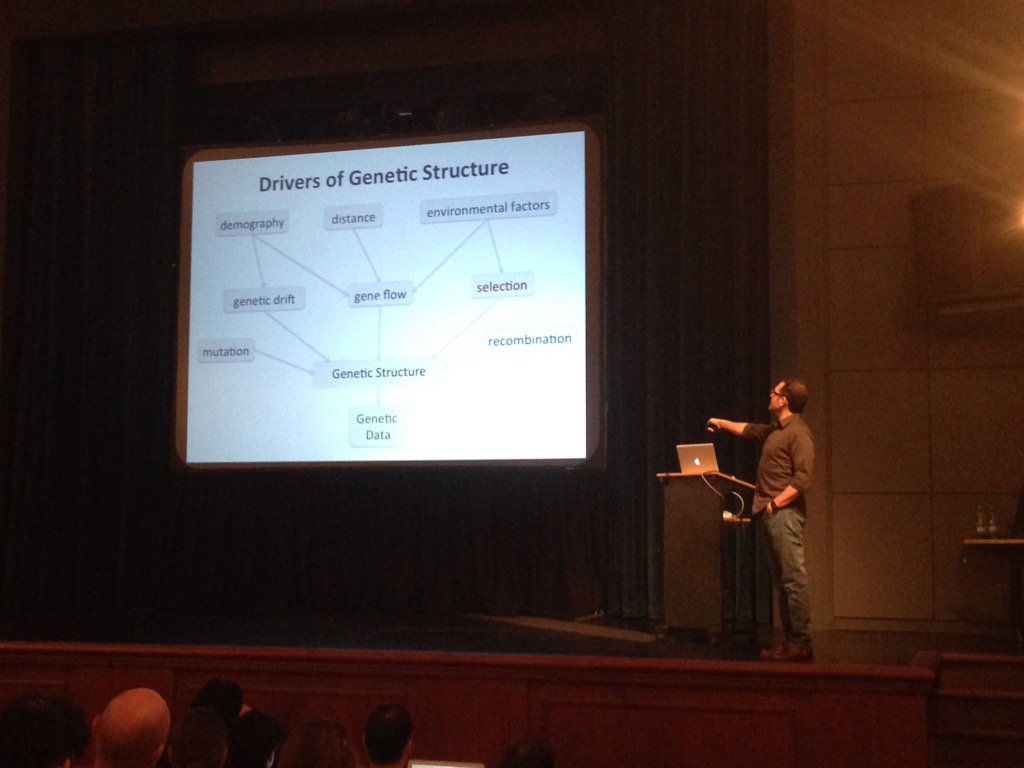 Drivers of Genetic Structure

demography

distance

environmental factors

genetic drift

gene flow

selection

mutation

recombination

Genetic Structure

Genetic Data